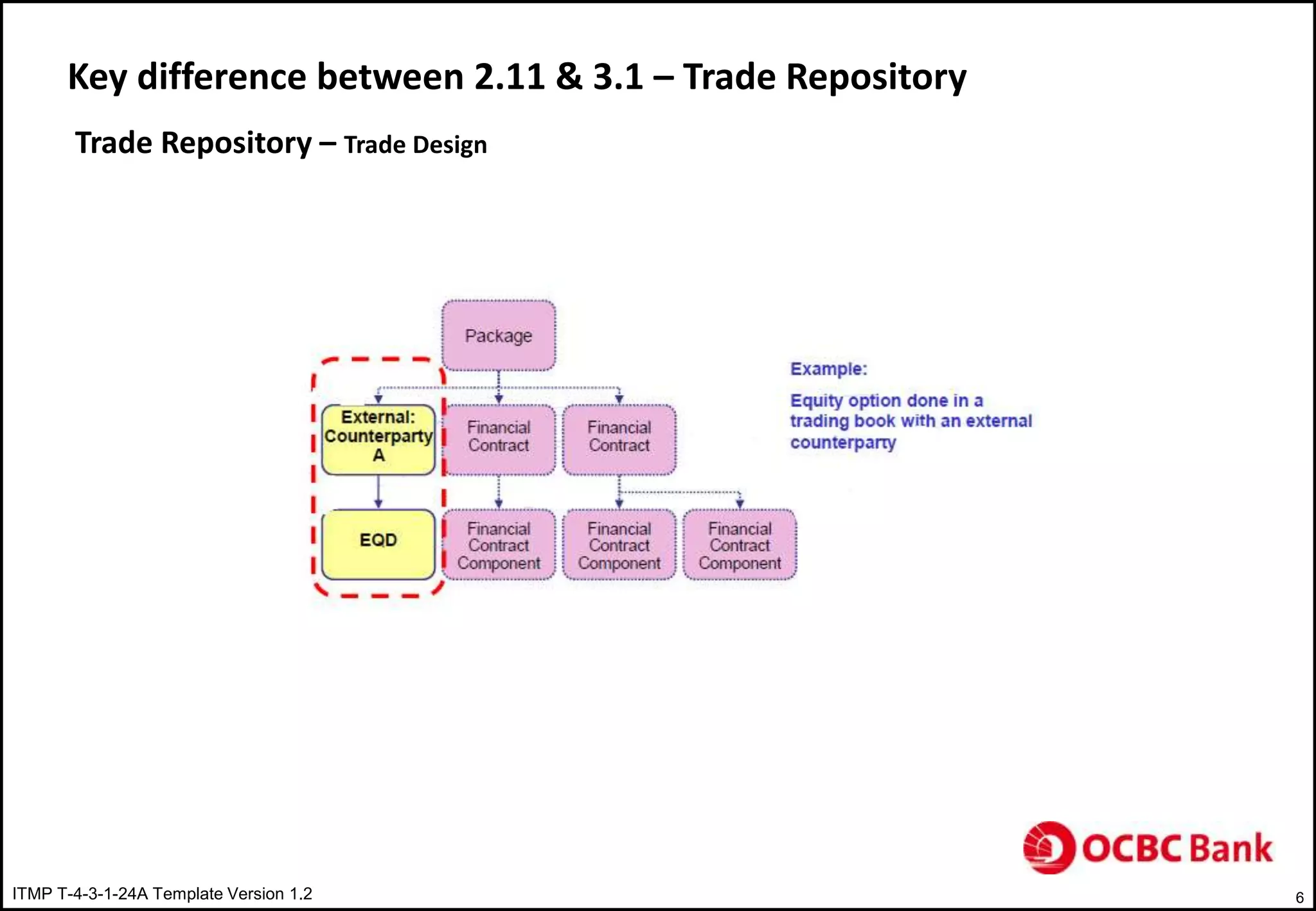 Key difference between 2.11 & 3.1 – Trade Repository

Trade Repository – Trade Design

Package

External: Counterparty A

Financial Contract

Financial Contract

EQD

Financial Contract Component

Financial Contract Component

Financial Contract Component

Example:

Equity option done in a trading book with an external counterparty

OCBC Bank

ITMP T-4-3-1-24A Template Version 1.2

6